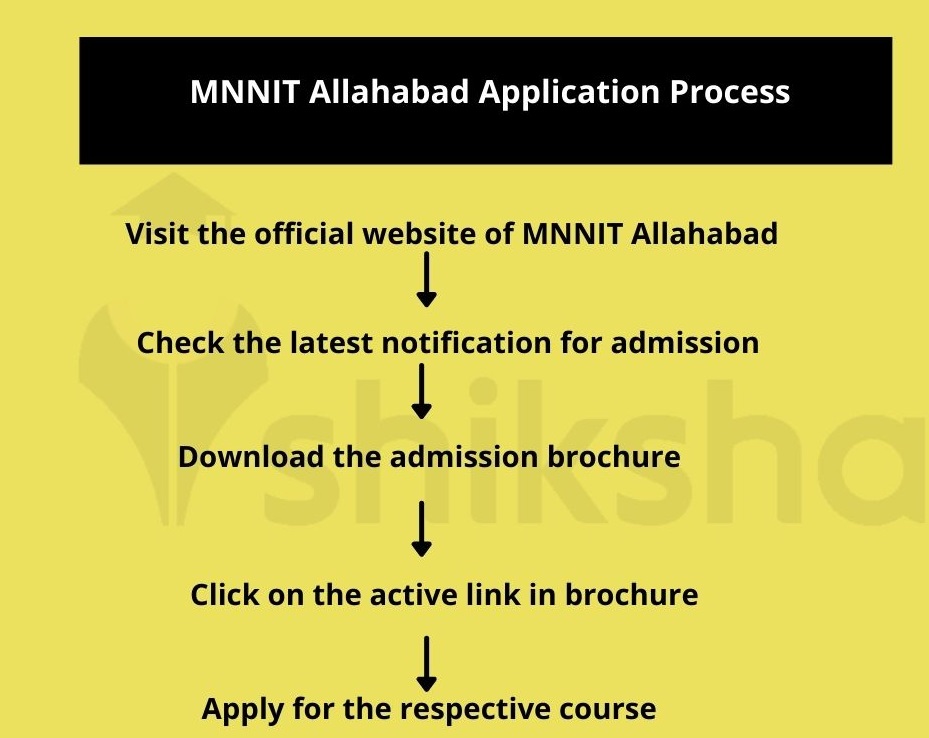 MNNIT Allahabad Application Process

Visit the official website of MNNIT Allahabad

Check the latest notification for admission

Download the admission brochure

Click on the active link in brochure

Apply for the respective course

shiksha